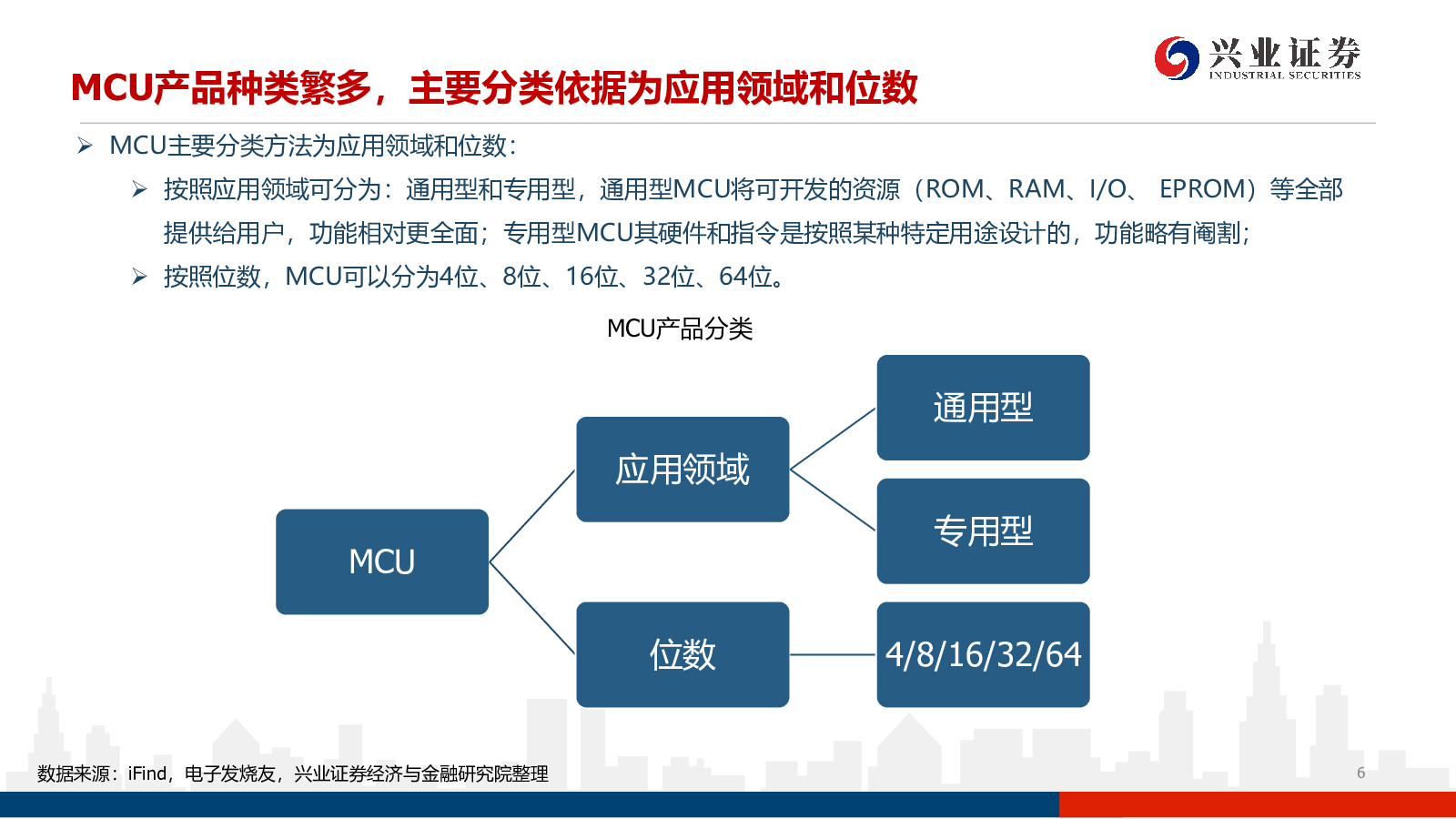 兴业证券
INDUSTRIAL SECURITIES

MCU产品种类繁多，主要分类依据为应用领域和位数

➢ MCU主要分类方法为应用领域和位数：

➢ 按照应用领域可分为：通用型和专用型，通用型MCU将可开发的资源（ROM、RAM、I/O、 EPROM）等全部提供给用户，功能相对更全面；专用型MCU其硬件和指令是按照某种特定用途设计的，功能略有阉割；

➢ 按照位数，MCU可以分为4位、8位、16位、32位、64位。

MCU产品分类

MCU

应用领域

位数

通用型

专用型

4/8/16/32/64

数据来源：iFind，电子发烧友，兴业证券经济与金融研究院整理

6